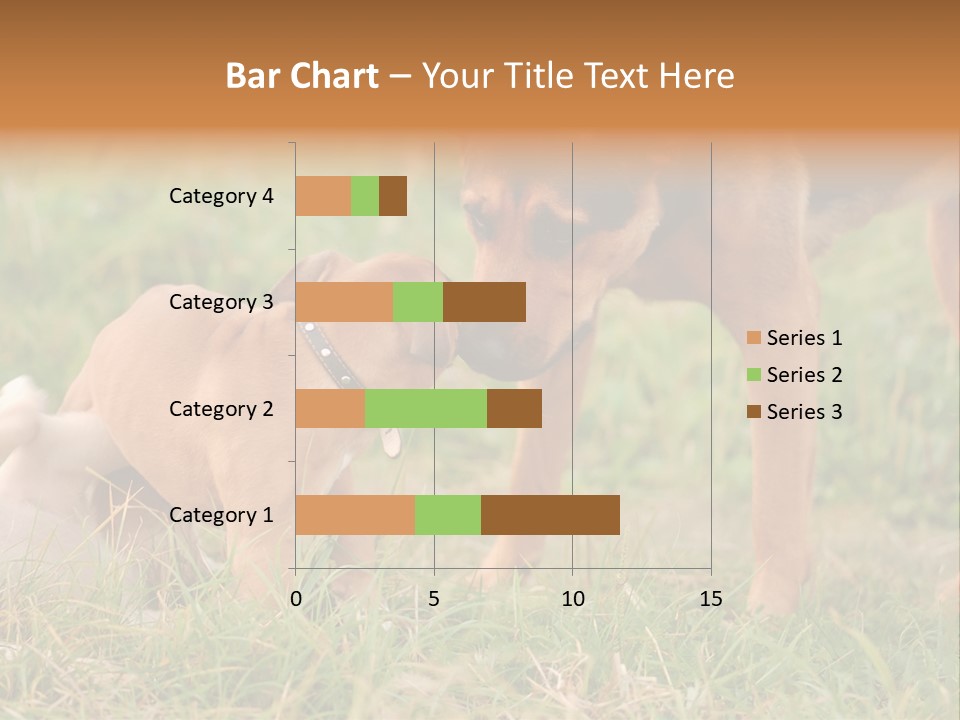 Bar Chart – Your Title Text Here

Category 4
Category 3
Category 2
Category 1

0
5
10
15

Series 1
Series 2
Series 3